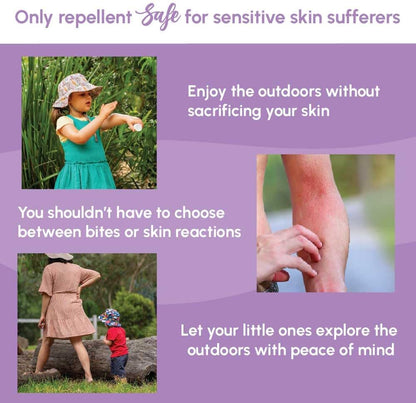 Only repellent Safe for sensitive skin sufferers

Enjoy the outdoors without sacrificing your skin

You shouldn't have to choose between bites or skin reactions

Let your little ones explore the outdoors with peace of mind